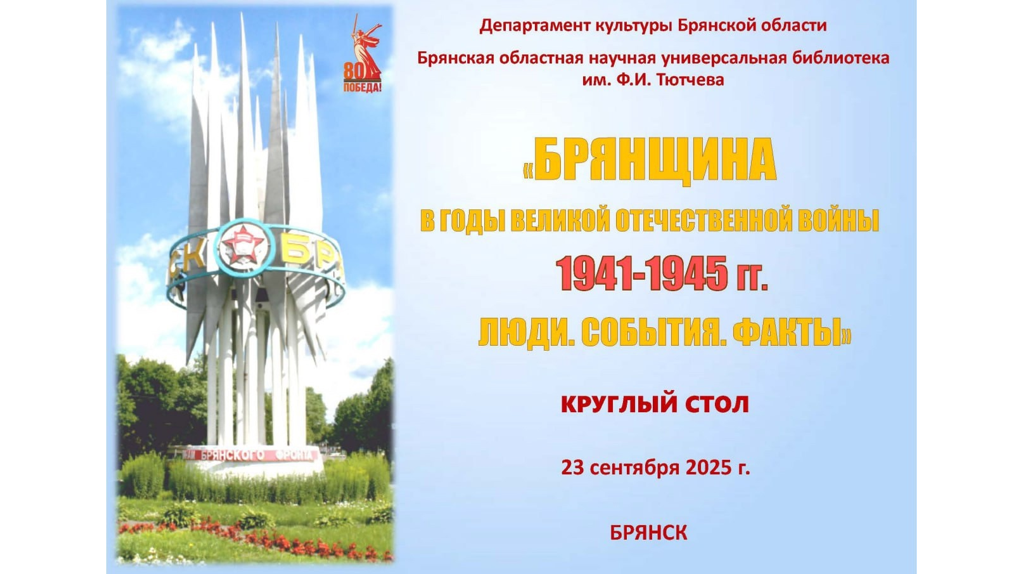 80
ПОБЕДА!

СК БР

БРЯНСКОГО ФРОНТА

Департамент культуры Брянской области

Брянская областная научная универсальная библиотека им. Ф.И. Тютчева

«БРЯНЩИНА

В ГОДЫ ВЕЛИКОЙ ОТЕЧЕСТВЕННОЙ ВОЙНЫ

1941-1945 гг.

ЛЮДИ. СОБЫТИЯ. ФАКТЫ»

КРУГЛЫЙ СТОЛ

23 сентября 2025 г.

БРЯНСК